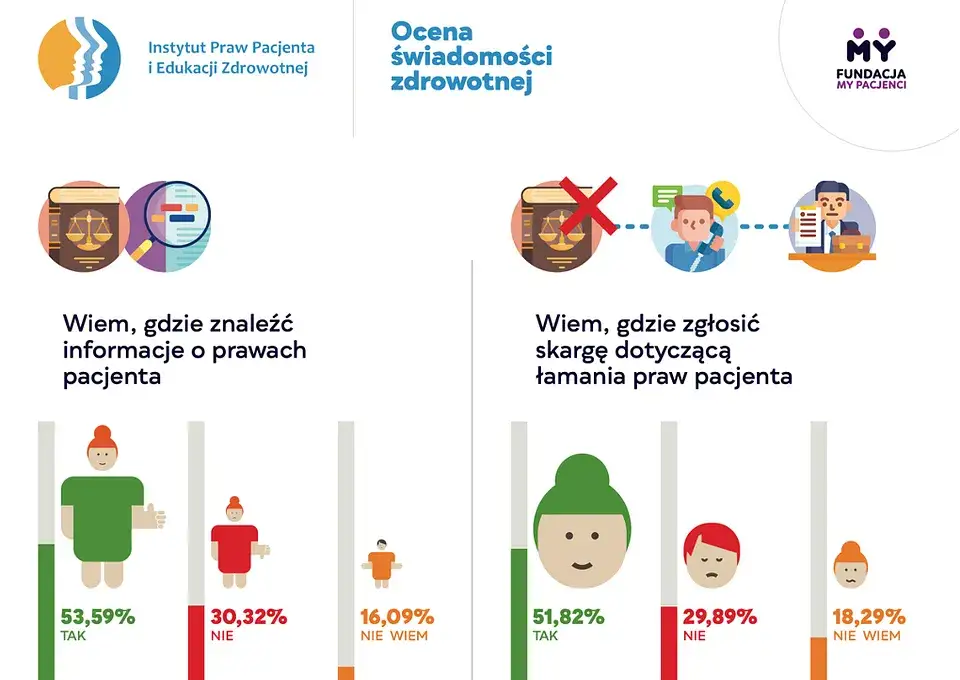 Instytut Praw Pacjenta i Edukacji Zdrowotnej

Ocena świadomości zdrowotnej

MY
FUNDACJA
MY PACJENCI

Wiem, gdzie znaleźć informacje o prawach pacjenta

53,59%
TAK

30,32%
NIE

16,09%
NIE WIEM

Wiem, gdzie zgłosić skargę dotyczącą łamania praw pacjenta

51,82%
TAK

29,89%
NIE

18,29%
NIE WIEM